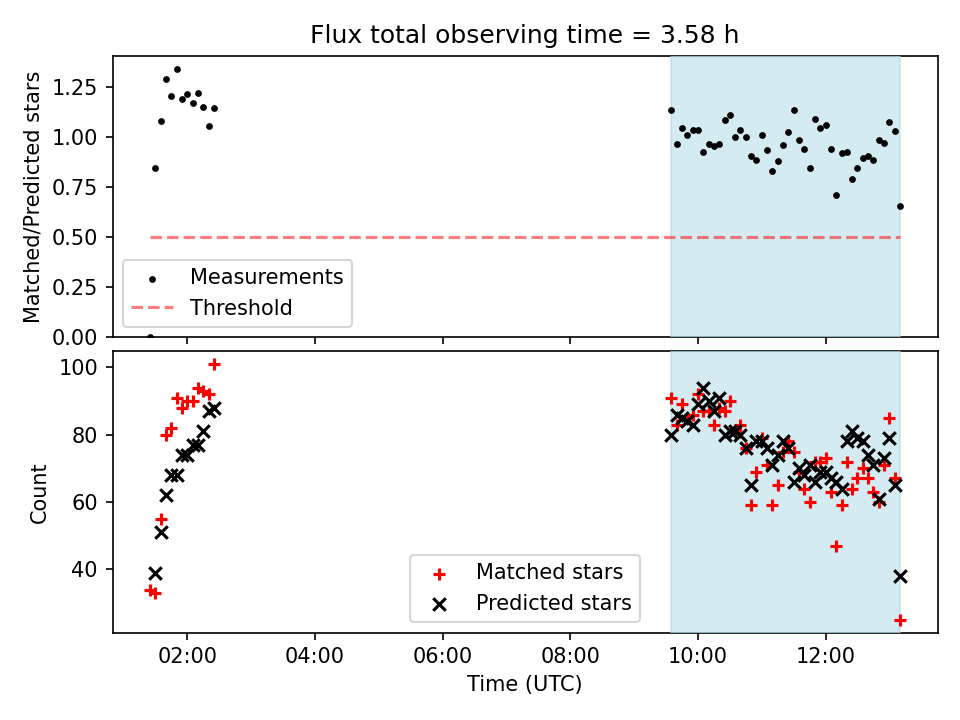 Flux total observing time = 3.58 h

Matched/Predicted stars

1.25
1.00
0.75
0.50
0.25
0.00

Measurements
Threshold

Count

100
80
60
40

Matched stars
Predicted stars

02:00
04:00
06:00
08:00
10:00
12:00

Time (UTC)